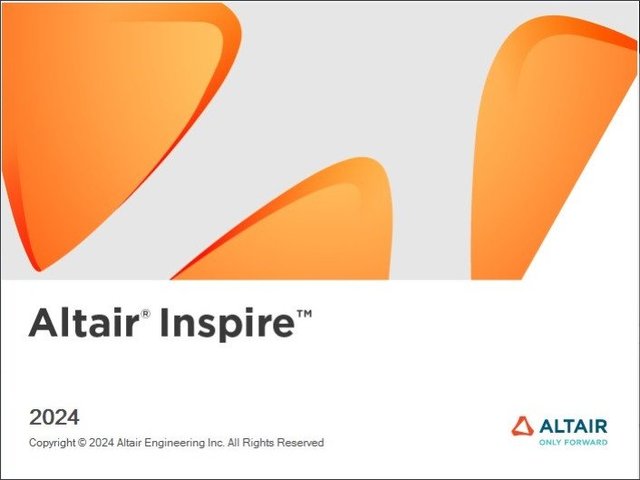 Altair® Inspire™

2024

Copyright © 2024 Altair Engineering Inc. All Rights Reserved

ALTAIR
ONLY FORWARD